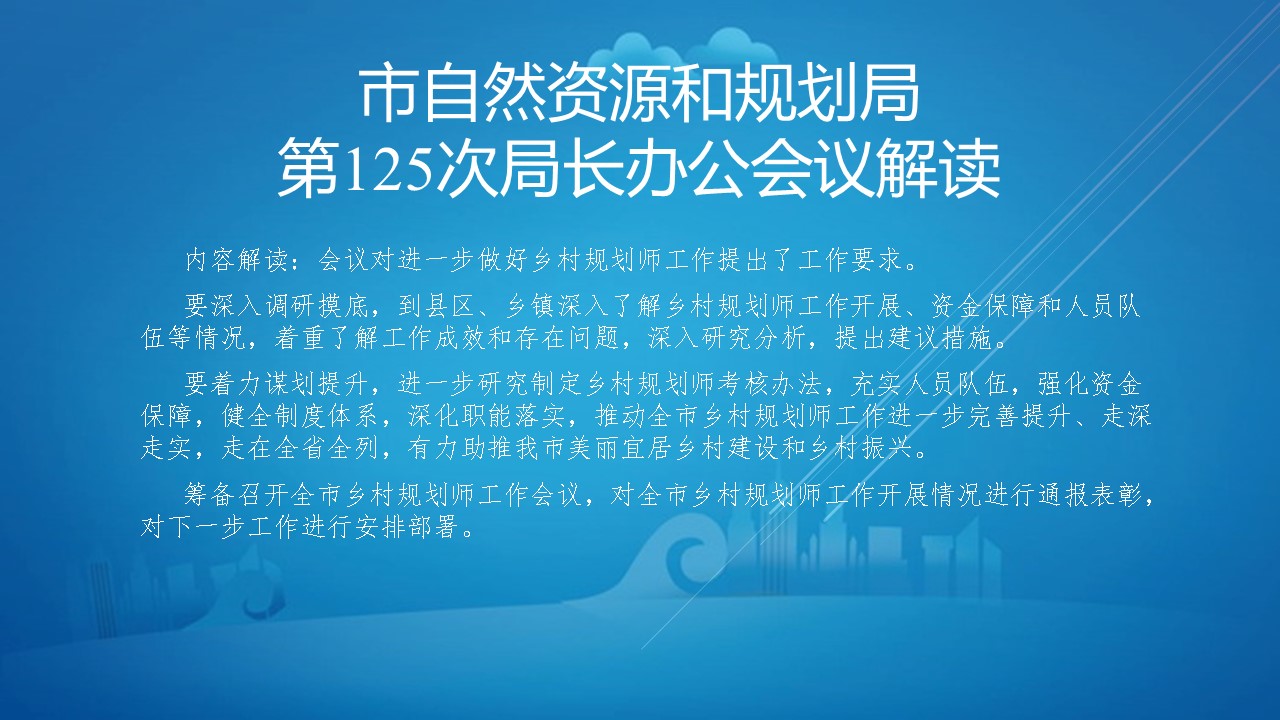 市自然资源和规划局
第125次局长办公会议解读

内容解读：会议对进一步做好乡村规划师工作提出了工作要求。

要深入调研摸底，到县区、乡镇深入了解乡村规划师工作开展、资金保障和人员队伍等情况，着重了解工作成效和存在问题，深入研究分析，提出建议措施。

要着力谋划提升，进一步研究制定乡村规划师考核办法，充实人员队伍，强化资金保障，健全制度体系，深化职能落实，推动全市乡村规划师工作进一步完善提升、走深走实，走在全省全列，有力助推我市美丽宜居乡村建设和乡村振兴。

筹备召开全市乡村规划师工作会议，对全市乡村规划师工作开展情况进行通报表彰，对下一步工作进行安排部署。